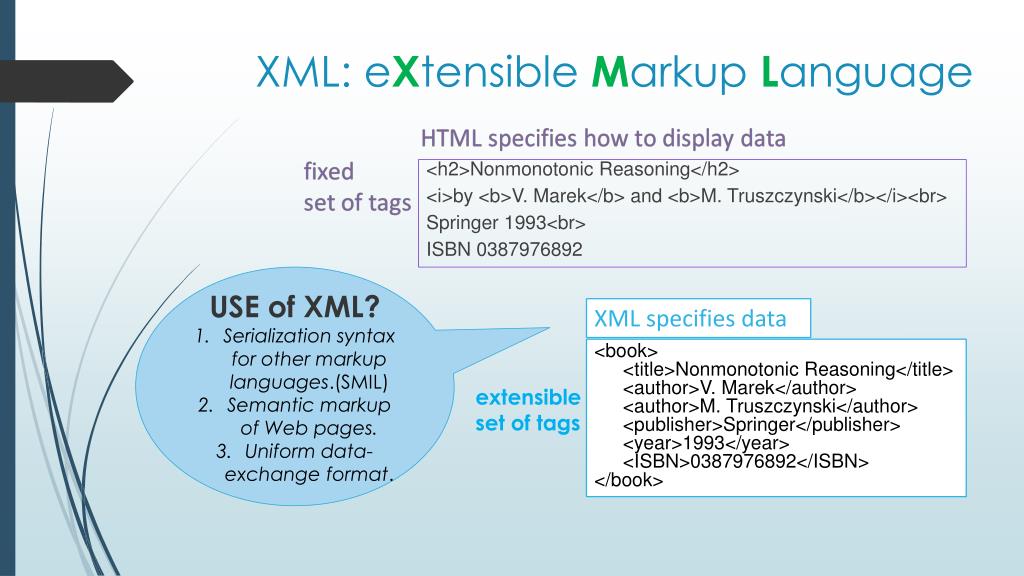 XML: eXtensible Markup Language

HTML specifies how to display data

fixed set of tags

<h2>Nonmonotonic Reasoning</h2>
<i>by <b>V. Marek</b> and <b>M. Truszczynski</b></i><br>
Springer 1993<br>
ISBN 0387976892

USE of XML?
1. Serialization syntax for other markup languages.(SMIL)
2. Semantic markup of Web pages.
3. Uniform data-exchange format.

XML specifies data

extensible set of tags

<book>
<title>Nonmonotonic Reasoning</title>
<author>V. Marek</author>
<author>M. Truszczynski</author>
<publisher>Springer</publisher>
<year>1993</year>
<ISBN>0387976892</ISBN>
</book>